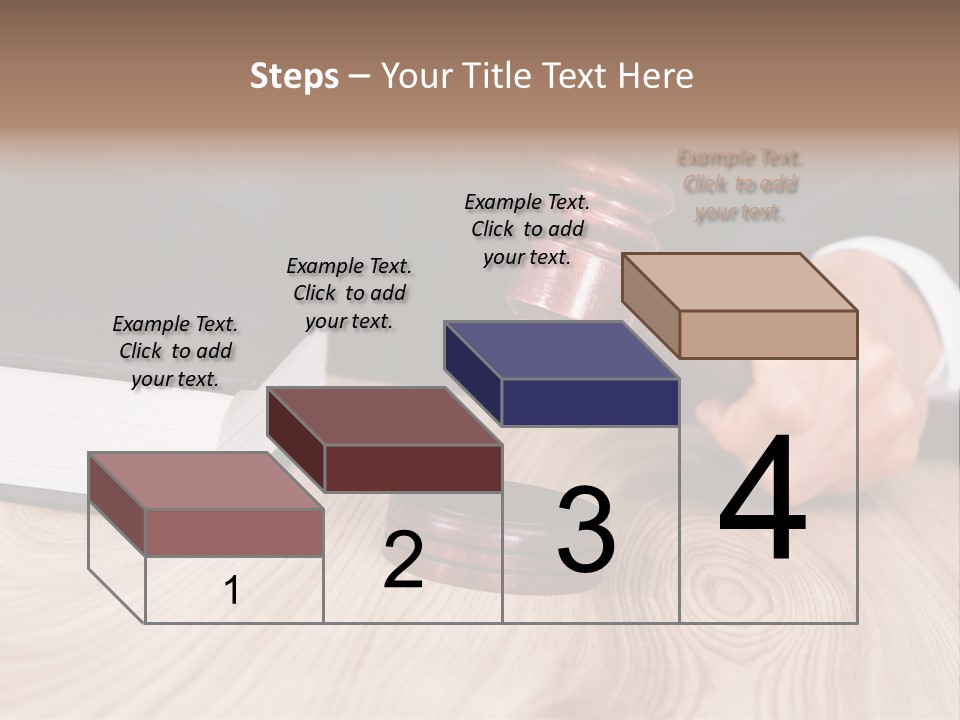 Steps – Your Title Text Here

Example Text. Click to add your text.

Example Text. Click to add your text.

Example Text. Click to add your text.

Example Text. Click to add your text.

1

2

3

4